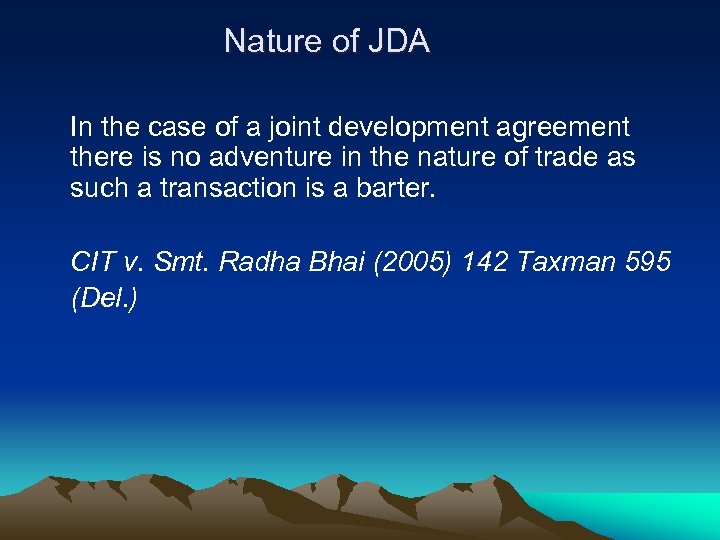 Nature of JDA

In the case of a joint development agreement there is no adventure in the nature of trade as such a transaction is a barter.

CIT v. Smt. Radha Bhai (2005) 142 Taxman 595 (Del.)